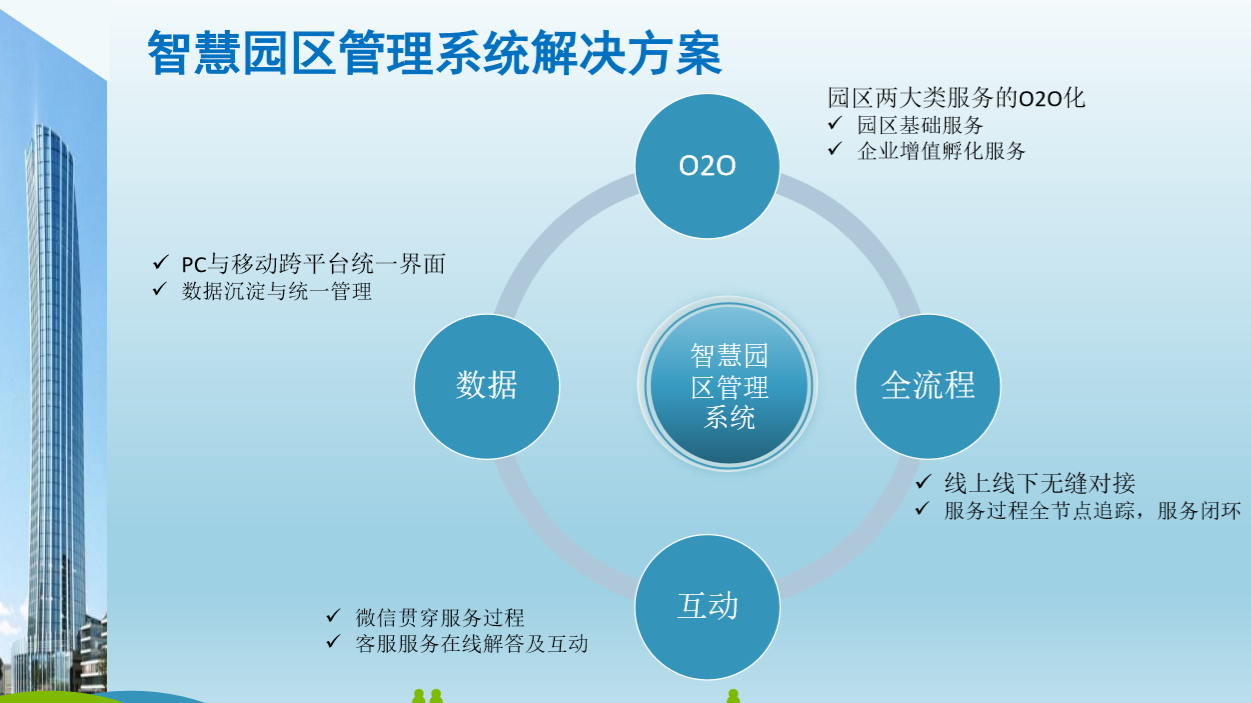 智慧园区管理系统解决方案

园区两大类服务的O2O化
✓ 园区基础服务
✓ 企业增值孵化服务

O2O

✓ PC与移动跨平台统一界面
✓ 数据沉淀与统一管理

数据

智慧园区管理系统

全流程

✓ 线上线下无缝对接
✓ 服务过程全节点追踪，服务闭环

互动

✓ 微信贯穿服务过程
✓ 客服服务在线解答及互动